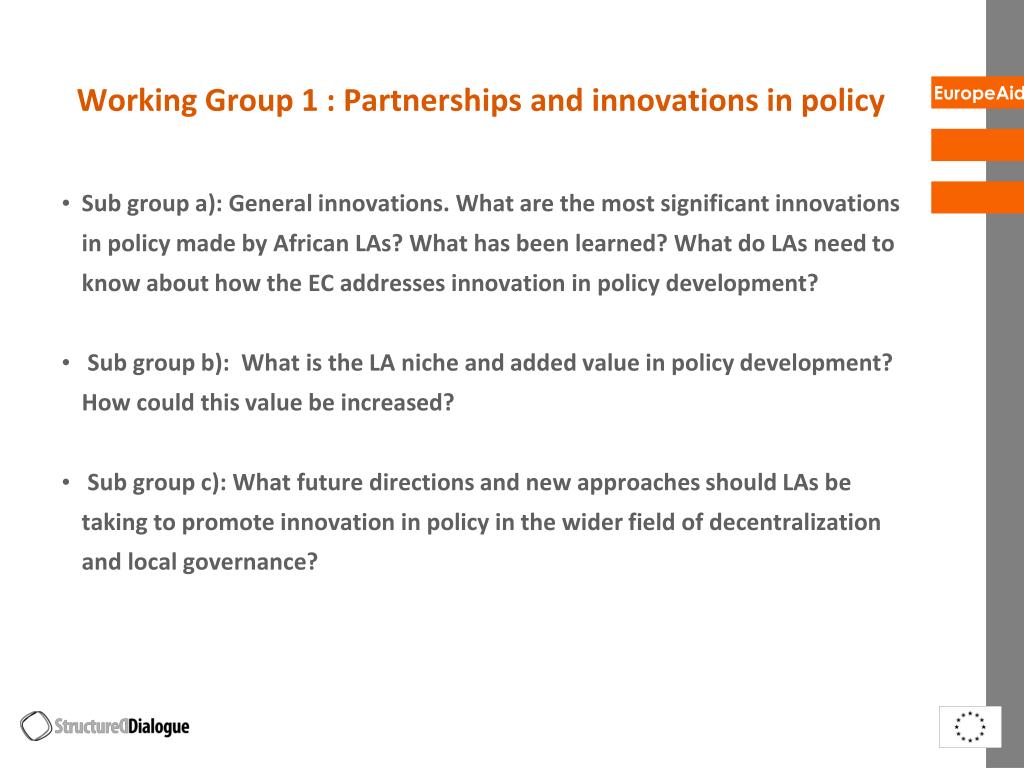 Working Group 1 : Partnerships and innovations in policy

EuropeAid

• Sub group a): General innovations. What are the most significant innovations in policy made by African LAs? What has been learned? What do LAs need to know about how the EC addresses innovation in policy development?

• Sub group b): What is the LA niche and added value in policy development? How could this value be increased?

• Sub group c): What future directions and new approaches should LAs be taking to promote innovation in policy in the wider field of decentralization and local governance?

StructuredDialogue